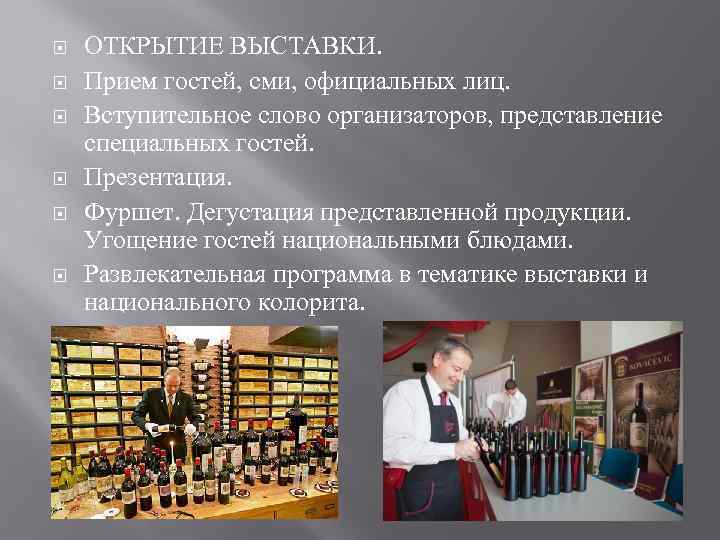 ОТКРЫТИЕ ВЫСТАВКИ.

Прием гостей, сми, официальных лиц.

Вступительное слово организаторов, представление специальных гостей.

Презентация.

Фуршет. Дегустация представленной продукции. Угощение гостей национальными блюдами.

Развлекательная программа в тематике выставки и национального колорита.

KOVACEVIC